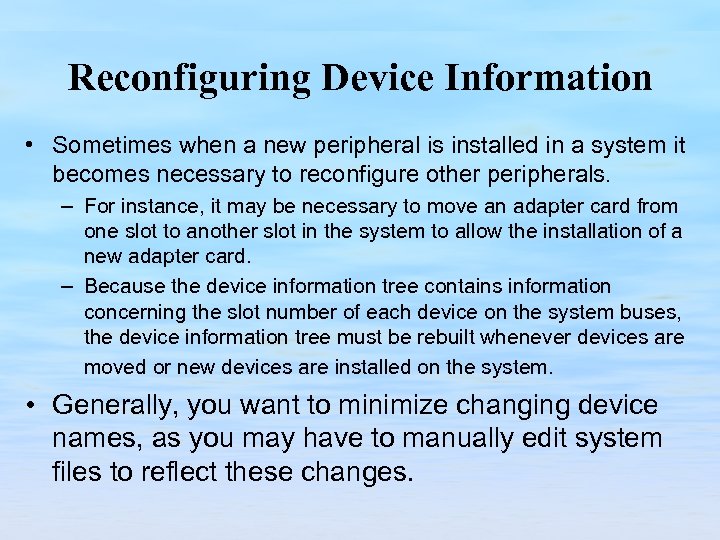 Reconfiguring Device Information

• Sometimes when a new peripheral is installed in a system it becomes necessary to reconfigure other peripherals.

– For instance, it may be necessary to move an adapter card from one slot to another slot in the system to allow the installation of a new adapter card.

– Because the device information tree contains information concerning the slot number of each device on the system buses, the device information tree must be rebuilt whenever devices are moved or new devices are installed on the system.

• Generally, you want to minimize changing device names, as you may have to manually edit system files to reflect these changes.